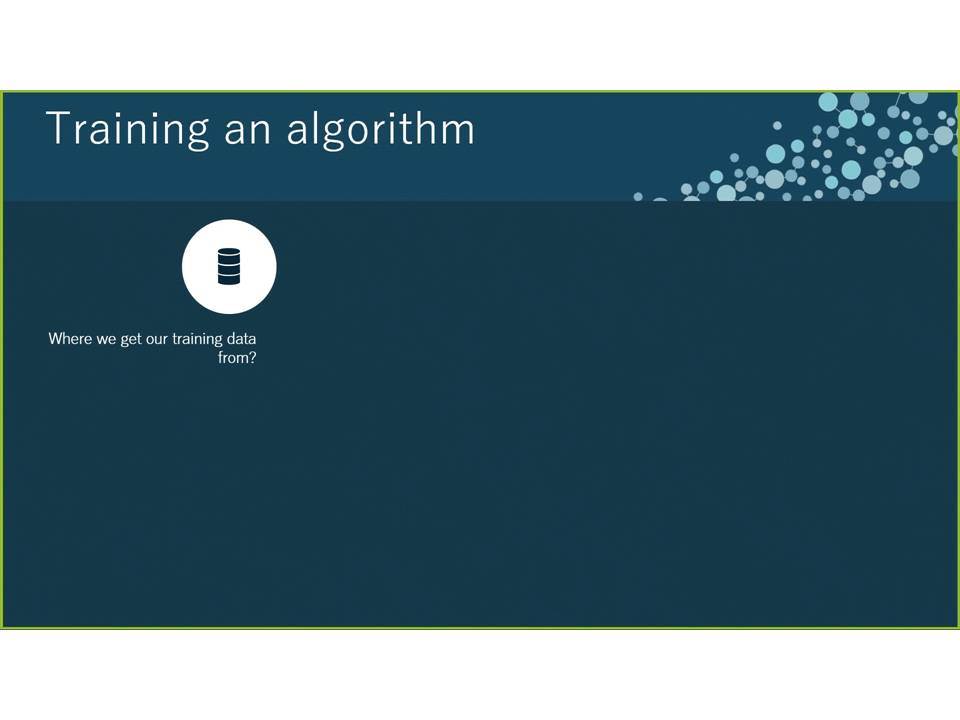 Training an algorithm

Where we get our training data from?